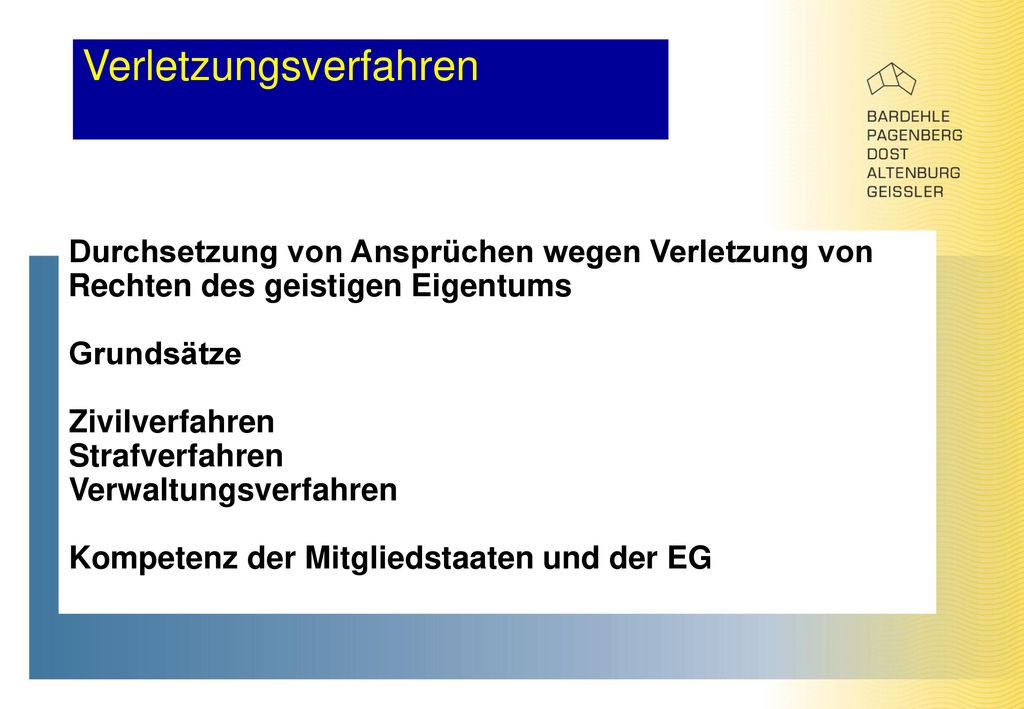 Verletzungsverfahren

BARDEHLE
PAGENBERG
DOST
ALTENBURG
GEISSLER

Durchsetzung von Ansprüchen wegen Verletzung von Rechten des geistigen Eigentums

Grundsätze

Zivilverfahren
Strafverfahren
Verwaltungsverfahren

Kompetenz der Mitgliedstaaten und der EG